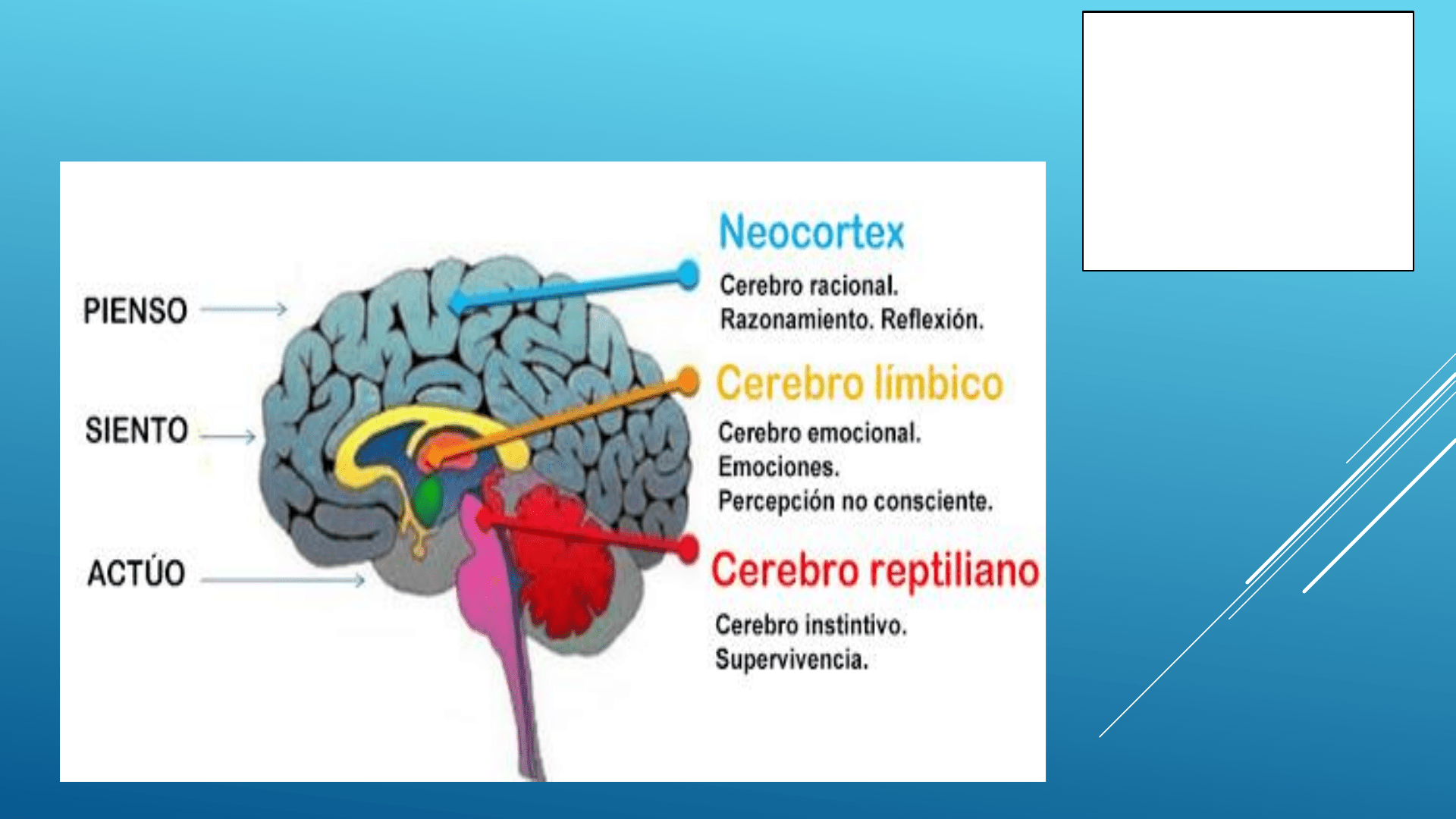 PIENSO

SIENTO

ACTÚO

Neocortex

Cerebro racional.
Razonamiento. Reflexión.

Cerebro límbico

Cerebro emocional.
Emociones.
Percepción no consciente.

Cerebro reptiliano

Cerebro instintivo.
Supervivencia.